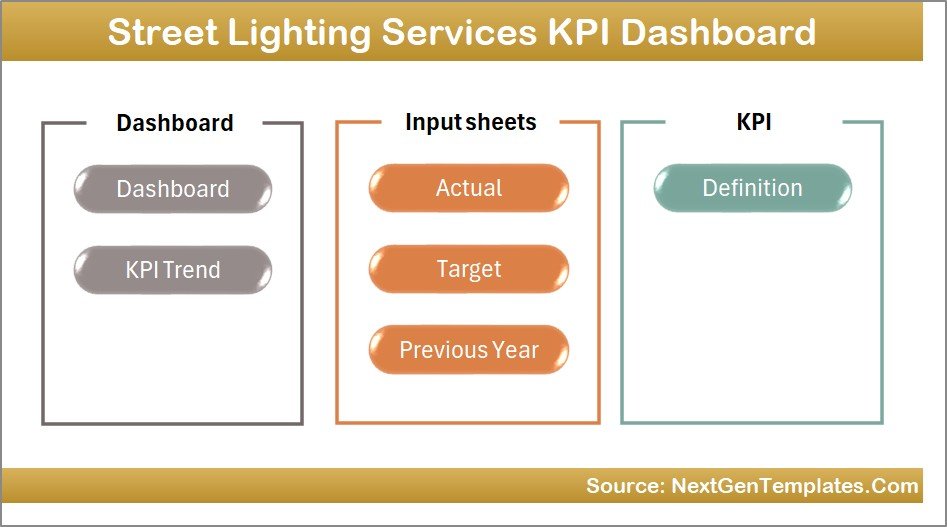 Street Lighting Services KPI Dashboard

Dashboard

Dashboard

KPI Trend

Input sheets

Actual

Target

Previous Year

KPI

Definition

Source: NextGenTemplates.Com